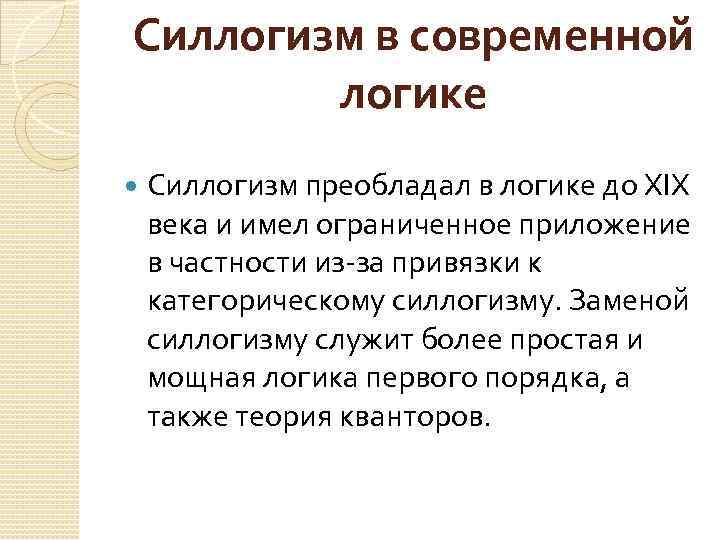 Силлогизм в современной логике

Силлогизм преобладал в логике до XIX века и имел ограниченное приложение в частности из-за привязки к категорическому силлогизму. Заменой силлогизму служит более простая и мощная логика первого порядка, а также теория кванторов.